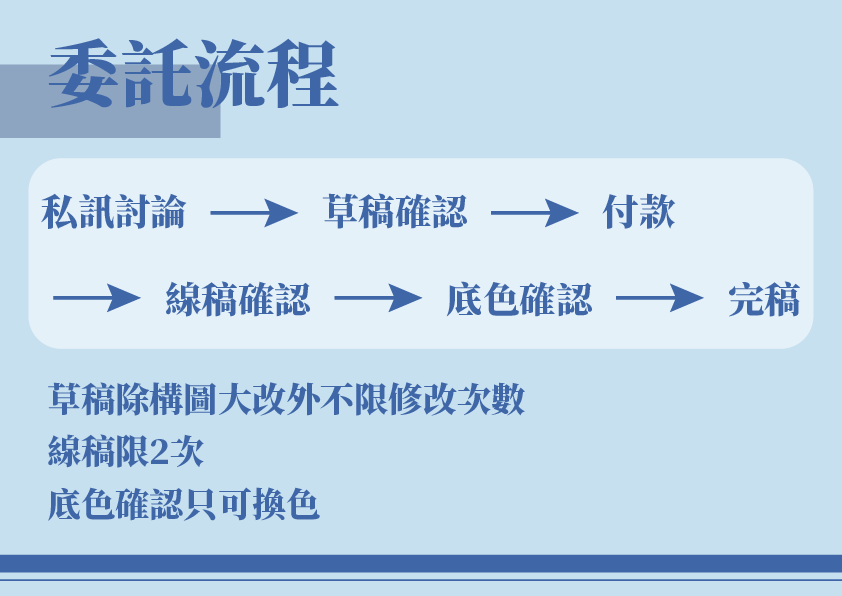 委託流程

私訊討論 → 草稿確認 → 付款

→ 線稿確認 → 底色確認 → 完稿

草稿除構圖大改外不限修改次數
線稿限2次
底色確認只可換色